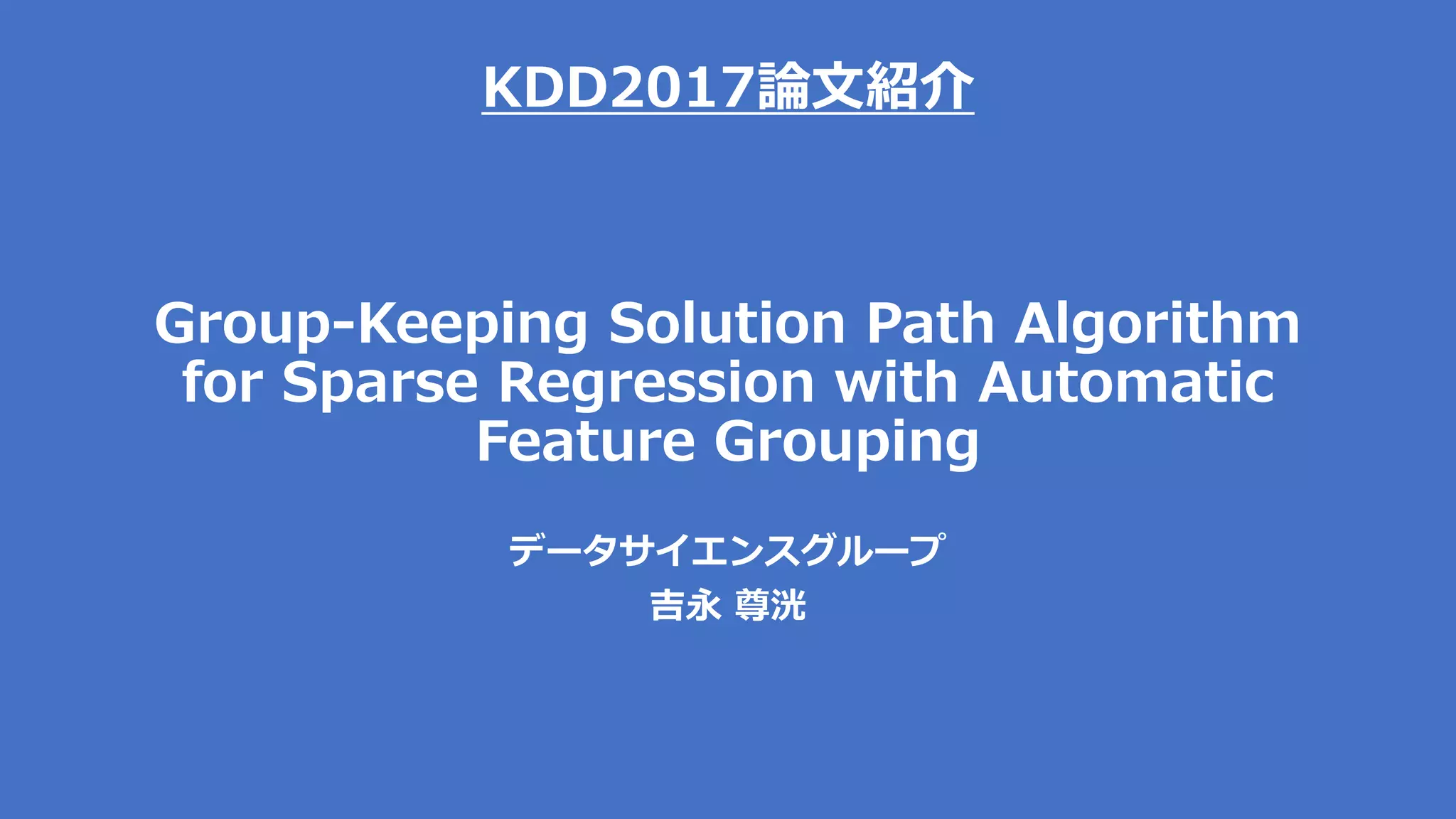 KDD2017論文紹介

Group-Keeping Solution Path Algorithm for Sparse Regression with Automatic Feature Grouping

データサイエンスグループ
吉永 尊洸